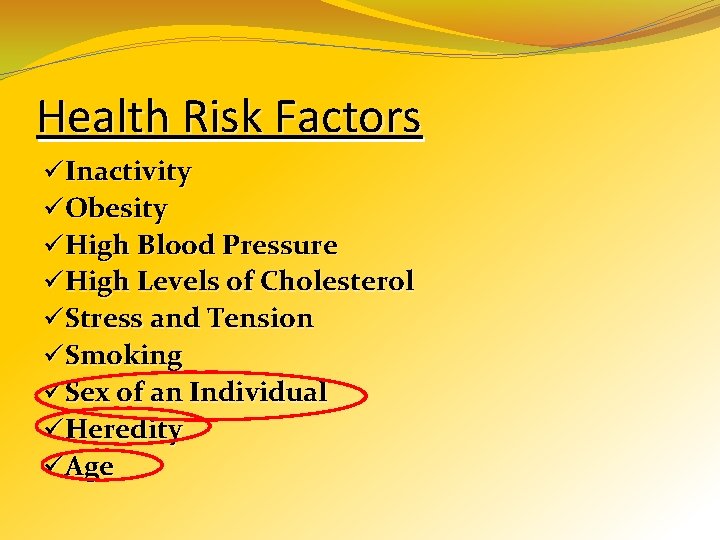 Health Risk Factors

✓Inactivity
✓Obesity
✓High Blood Pressure
✓High Levels of Cholesterol
✓Stress and Tension
✓Smoking
✓Sex of an Individual
✓Heredity
✓Age